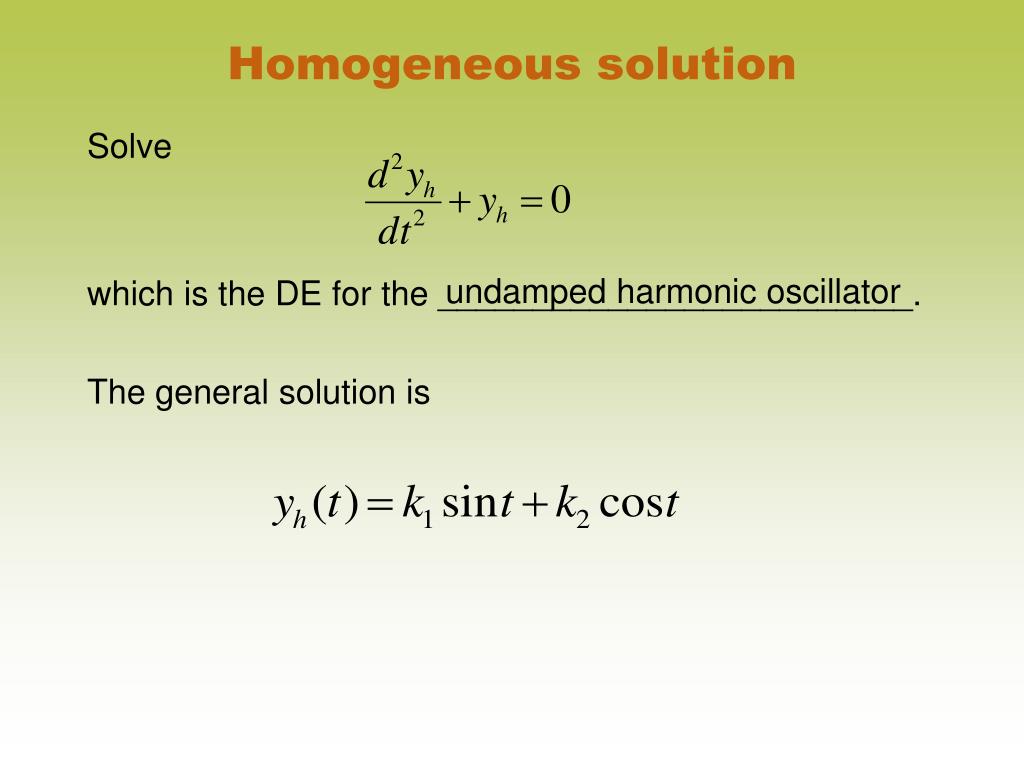 Homogeneous solution

Solve

$\frac{d^2 y_h}{dt^2} + y_h = 0$

which is the DE for the undamped harmonic oscillator.

The general solution is

$y_h(t) = k_1 \sin t + k_2 \cos t$